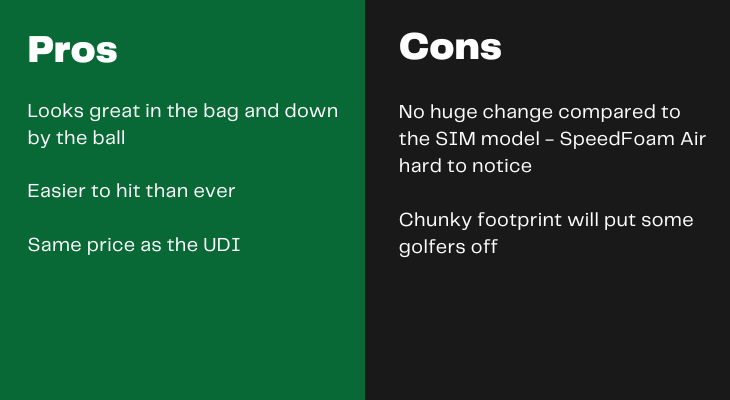 Pros

Looks great in the bag and down by the ball

Easier to hit than ever

Same price as the UDI

Cons

No huge change compared to the SIM model - SpeedFoam Air hard to notice

Chunky footprint will put some golfers off